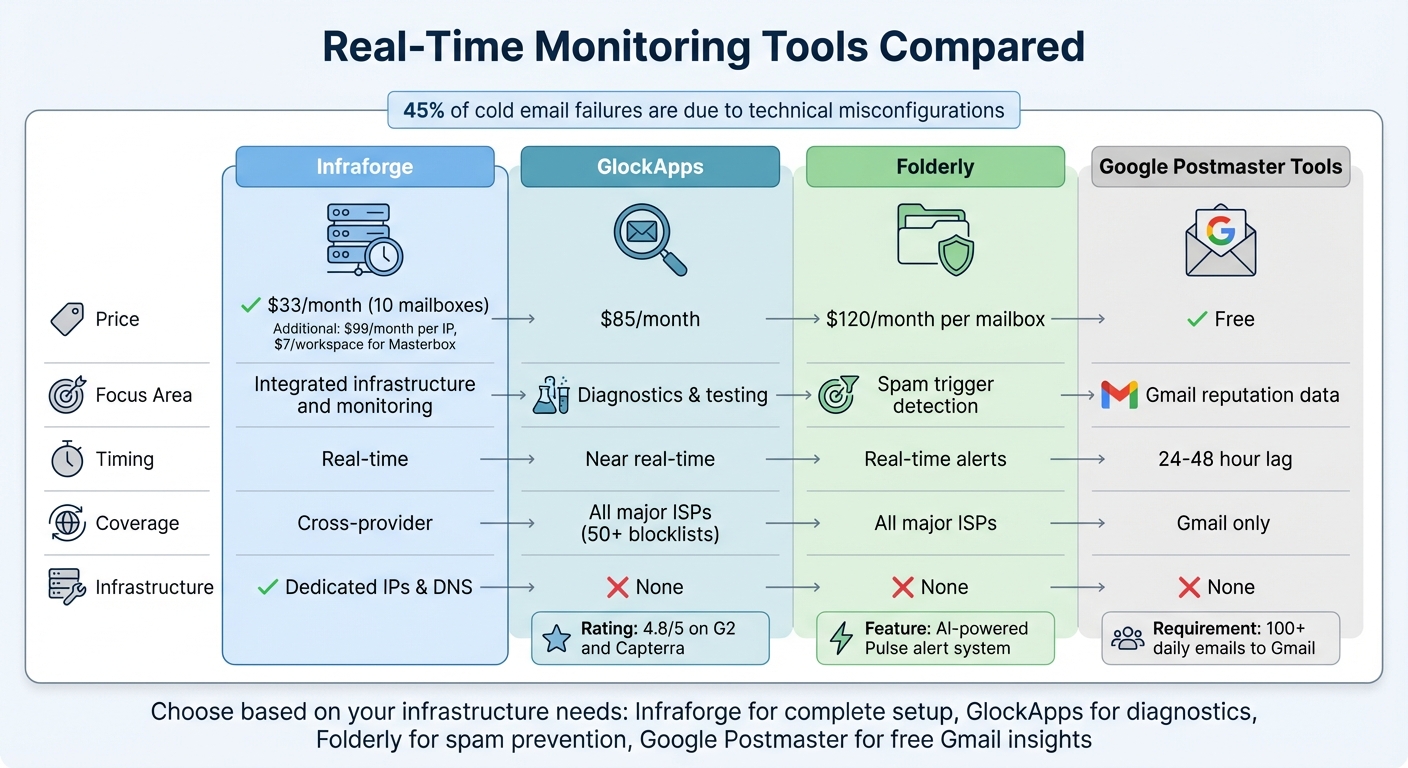 Real-Time Monitoring Tools Compared

45% of cold email failures are due to technical misconfigurations

| | Infraforge | GlockApps | Folderly | Google Postmaster Tools |
|---|---|---|---|---|
| Price | ✓ $33/month (10 mailboxes) Additional: $99/month per IP, $7/workspace for Masterbox | $85/month | $120/month per mailbox | ✓ Free |
| Focus Area | Integrated infrastructure and monitoring | Diagnostics & testing | Spam trigger detection | Gmail reputation data |
| Timing | Real-time | Near real-time | Real-time alerts | 24-48 hour lag |
| Coverage | Cross-provider | All major ISPs (50+ blocklists) | All major ISPs | Gmail only |
| Infrastructure | ✓ Dedicated IPs & DNS | ✗ None | ✗ None | ✗ None |
| | | Rating: 4.8/5 on G2 and Capterra | Feature: AI-powered Pulse alert system | Requirement: 100+ daily emails to Gmail |

Choose based on your infrastructure needs: Infraforge for complete setup, GlockApps for diagnostics, Folderly for spam prevention, Google Postmaster for free Gmail insights